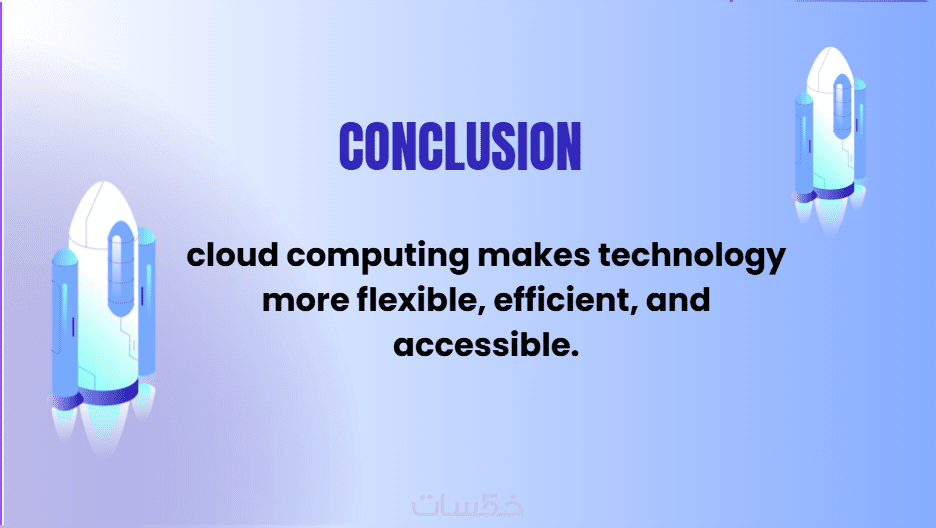 CONCLUSION

cloud computing makes technology more flexible, efficient, and accessible.

خمسات